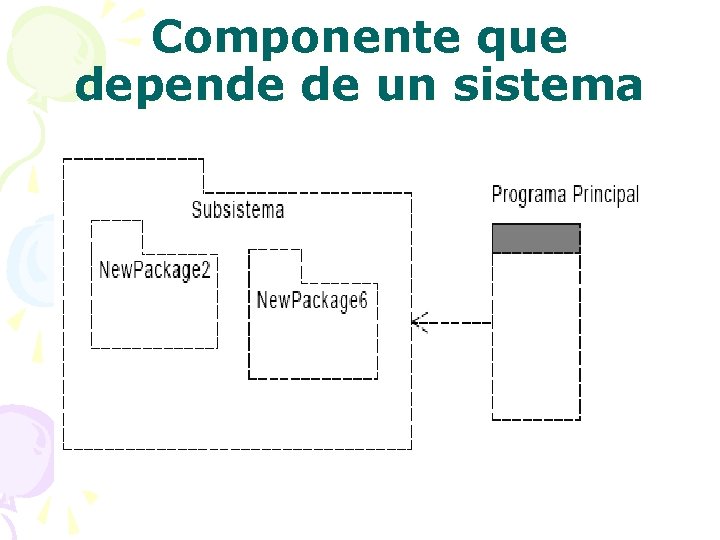 Componente que depende de un sistema

Subsistema

NewPackage2

NewPackage6

Programa Principal